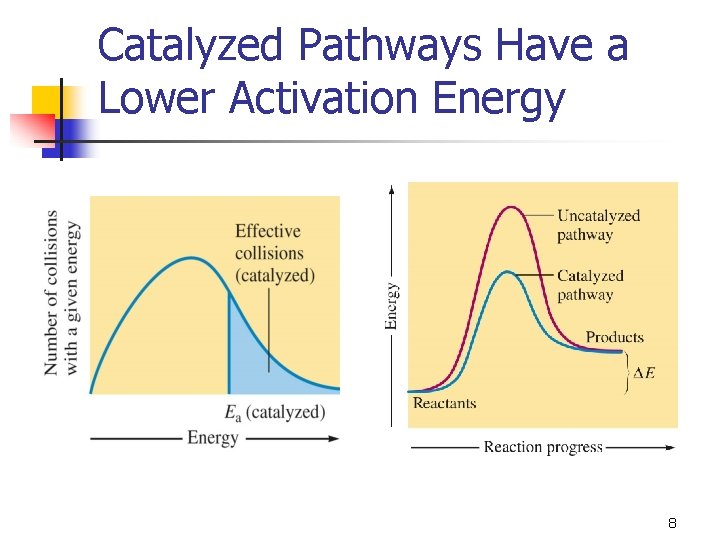 Catalyzed Pathways Have a Lower Activation Energy

Number of collisions with a given energy

Effective collisions (catalyzed)

$E_a$ (catalyzed)

Energy

Energy

Uncatalyzed pathway

Catalyzed pathway

Products

$\Delta E$

Reactants

Reaction progress

8